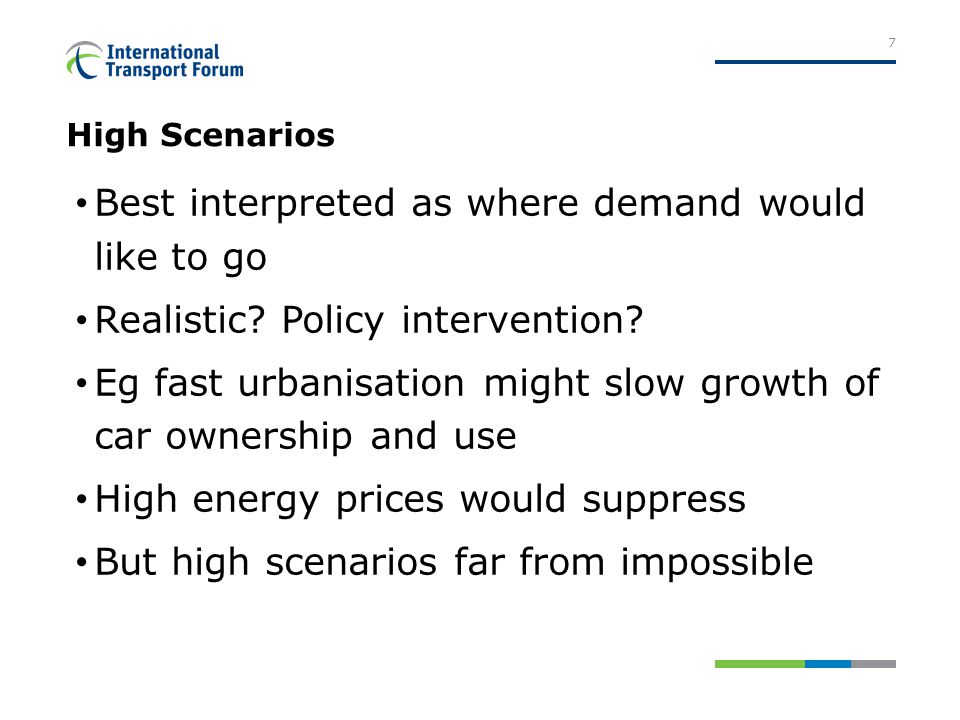 International Transport Forum

7

High Scenarios

• Best interpreted as where demand would like to go

• Realistic? Policy intervention?

• Eg fast urbanisation might slow growth of car ownership and use

• High energy prices would suppress

• But high scenarios far from impossible